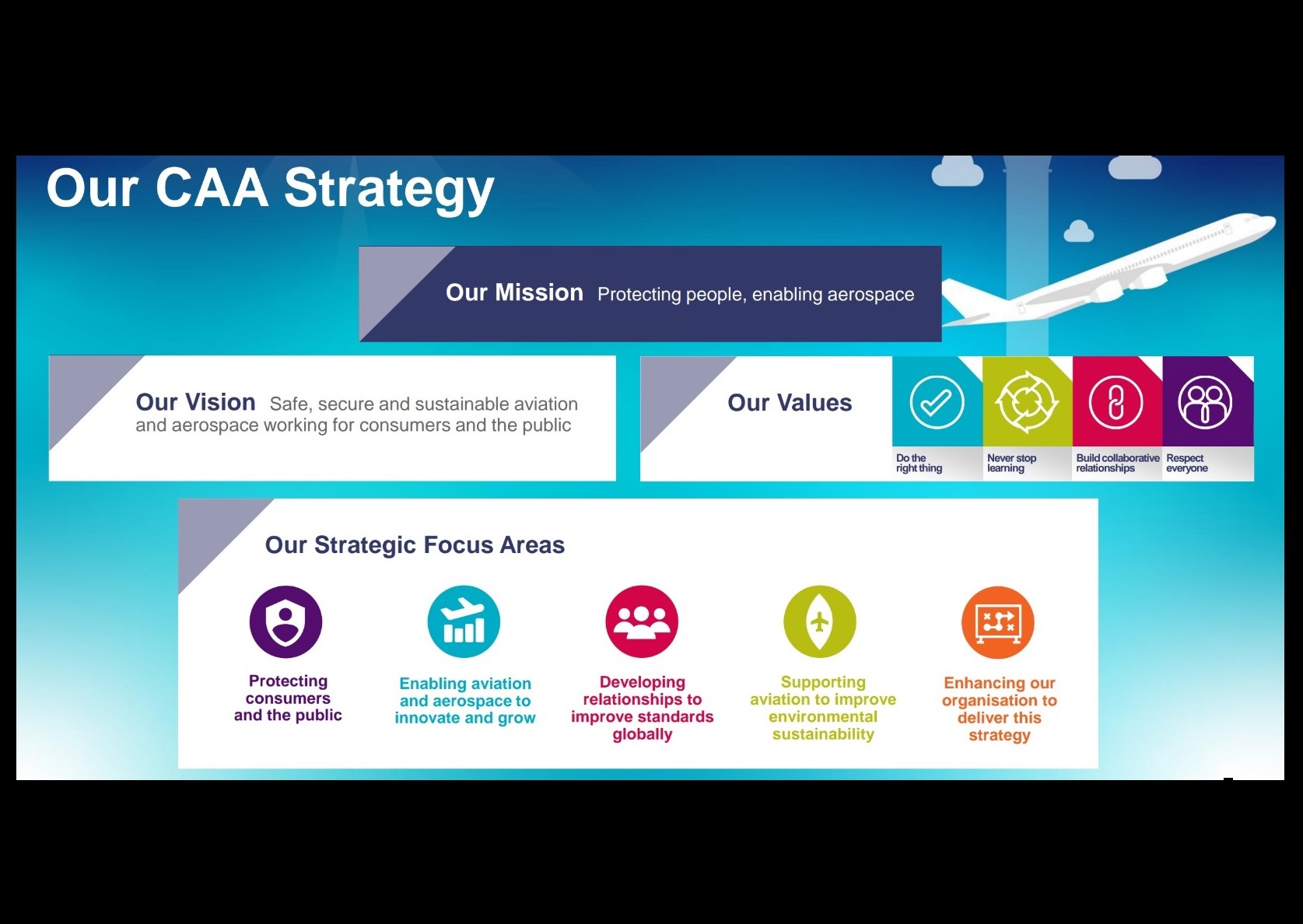 Our CAA Strategy

Our Mission Protecting people, enabling aerospace

Our Vision Safe, secure and sustainable aviation and aerospace working for consumers and the public

Our Values

Do the right thing

Never stop learning

Build collaborative relationships

Respect everyone

Our Strategic Focus Areas

Protecting consumers and the public

Enabling aviation and aerospace to innovate and grow

Developing relationships to improve standards globally

Supporting aviation to improve environmental sustainability

Enhancing our organisation to deliver this strategy